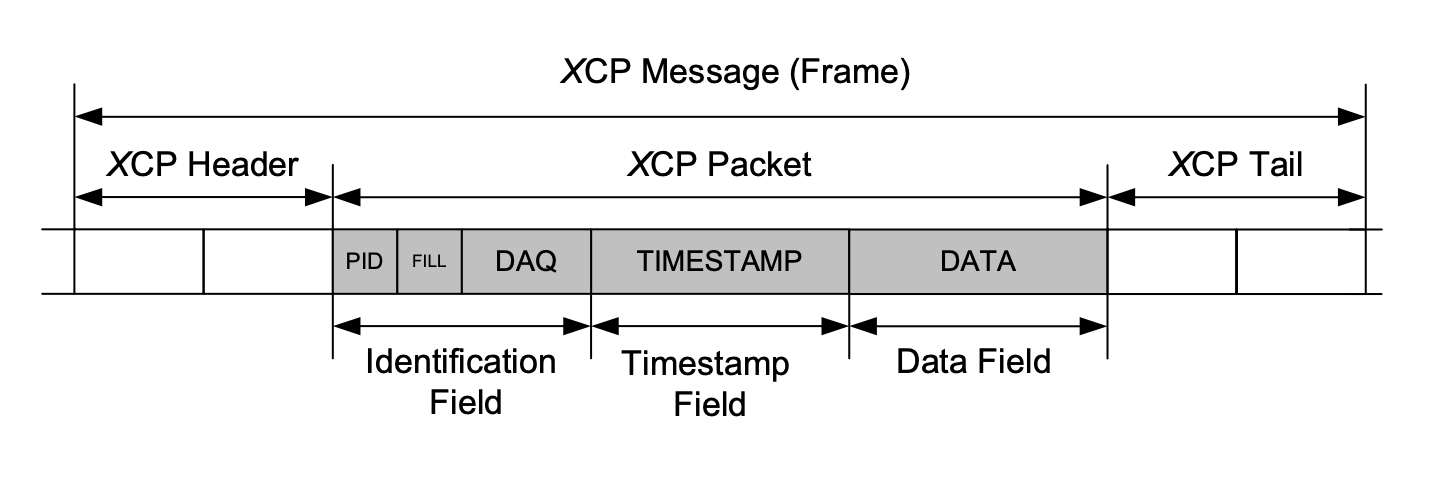 XCP Message (Frame)

XCP Header

XCP Packet

XCP Tail

PID FILL DAQ TIMESTAMP DATA

Identification Field

Timestamp Field

Data Field